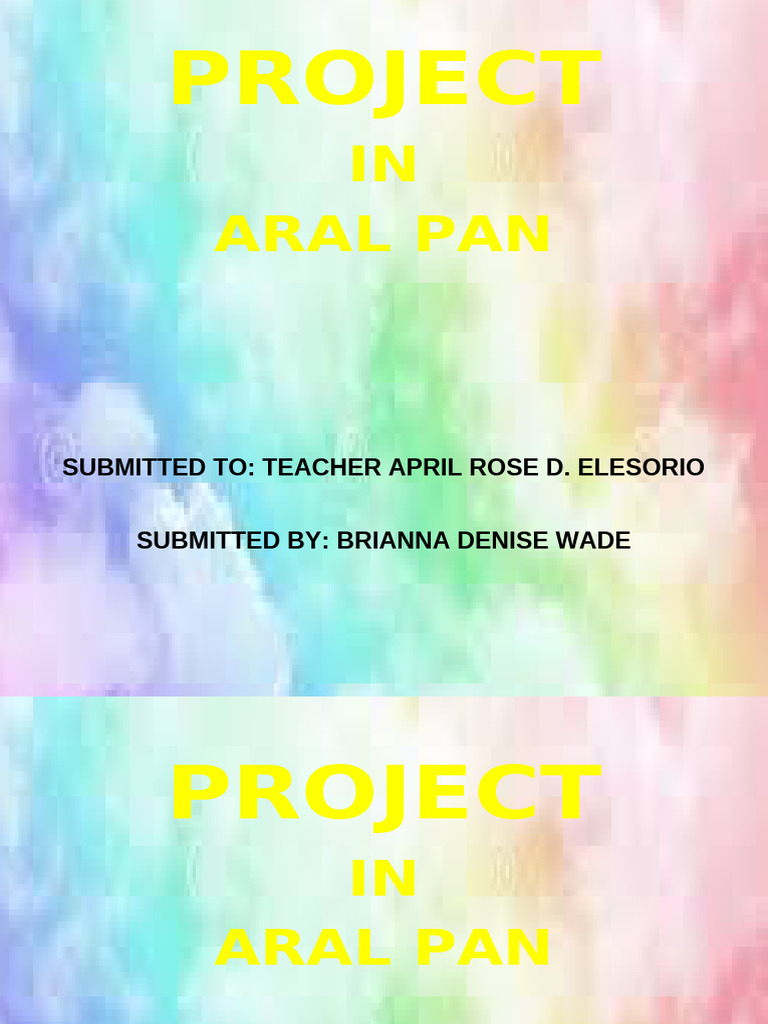 PROJECT
IN
ARAL PAN

SUBMITTED TO: TEACHER APRIL ROSE D. ELESORIO

SUBMITTED BY: BRIANNA DENISE WADE

PROJECT
IN
ARAL PAN